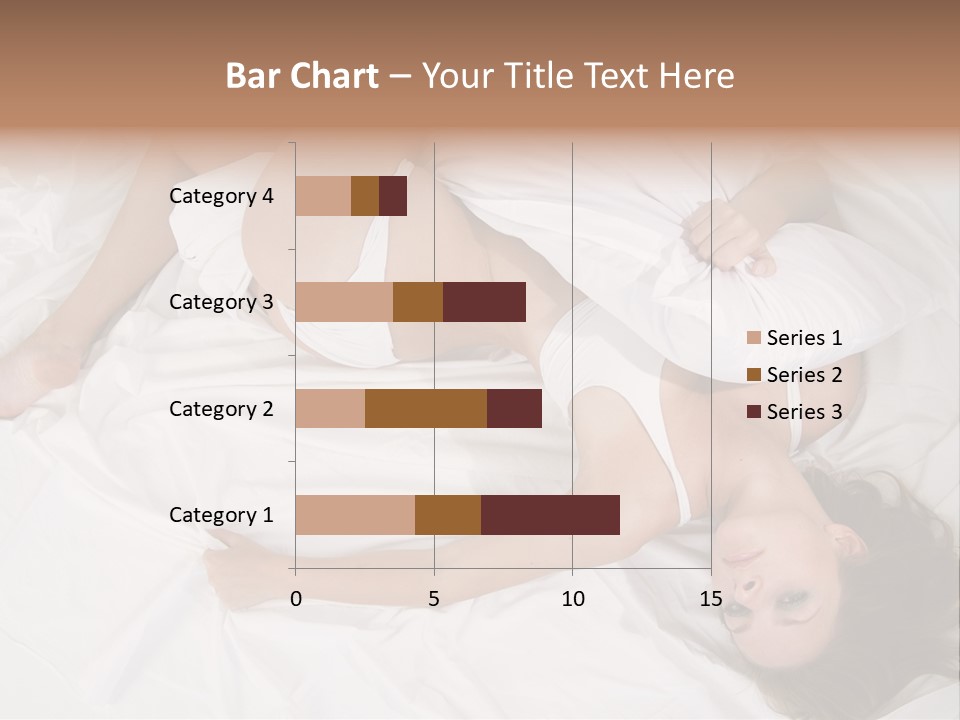 Bar Chart – Your Title Text Here

Category 4
Category 3
Category 2
Category 1

0
5
10
15

Series 1
Series 2
Series 3